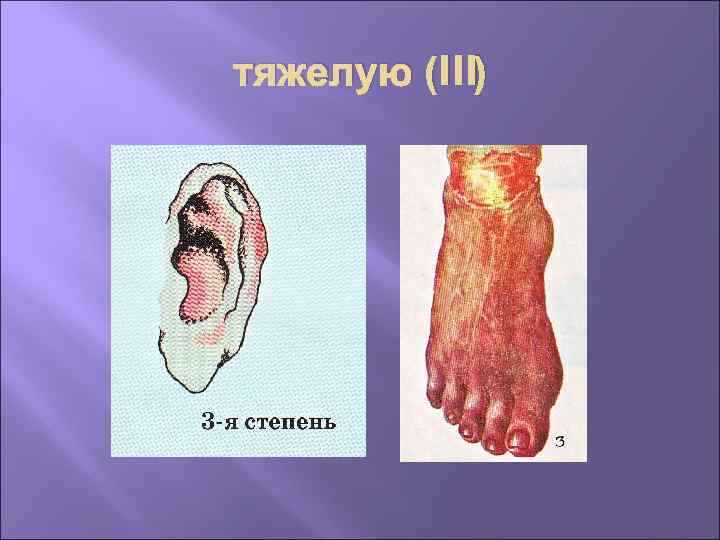 тяжелую (III)

3-я степень

3